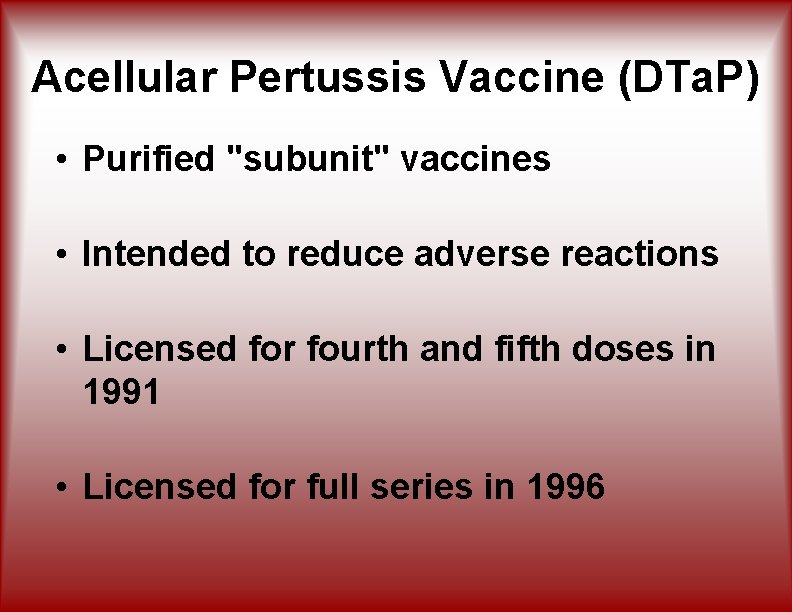 Acellular Pertussis Vaccine (DTaP)

• Purified "subunit" vaccines

• Intended to reduce adverse reactions

• Licensed for fourth and fifth doses in 1991

• Licensed for full series in 1996